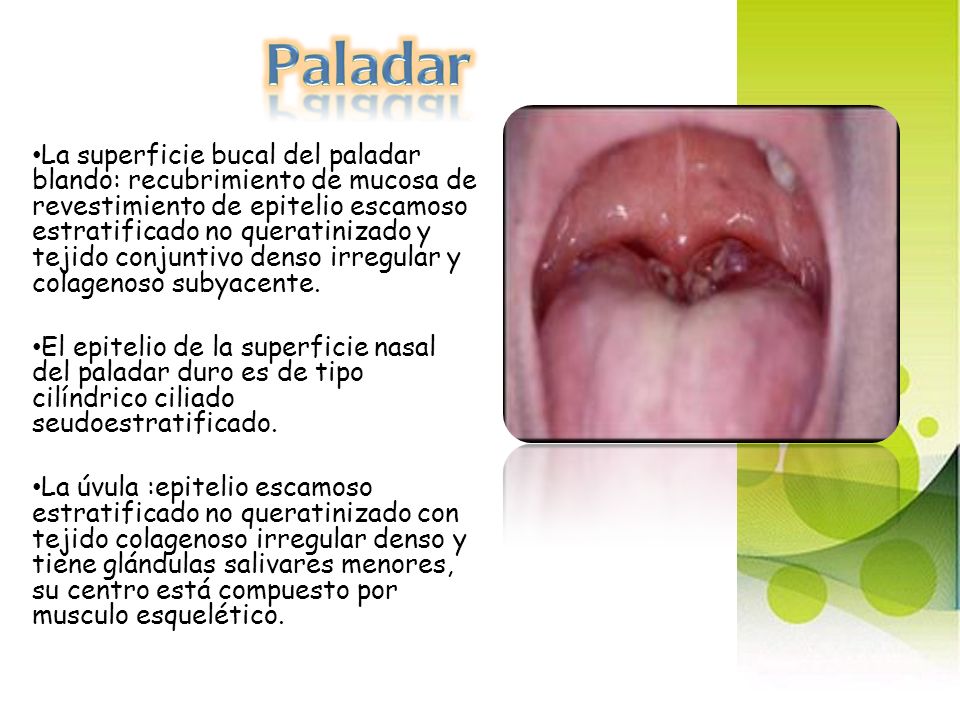 Paladar

•La superficie bucal del paladar blando: recubrimiento de mucosa de revestimiento de epitelio escamoso estratificado no queratinizado y tejido conjuntivo denso irregular y colagenoso subyacente.

•El epitelio de la superficie nasal del paladar duro es de tipo cilíndrico ciliado seudoestratificado.

•La úvula :epitelio escamoso estratificado no queratinizado con tejido colagenoso irregular denso y tiene glándulas salivares menores, su centro está compuesto por musculo esquelético.